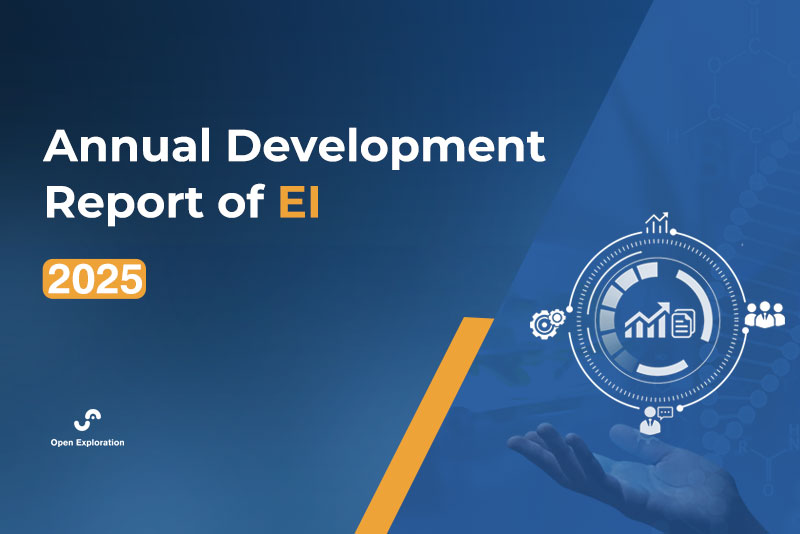 Annual Development Report of EI

2025

Open Exploration